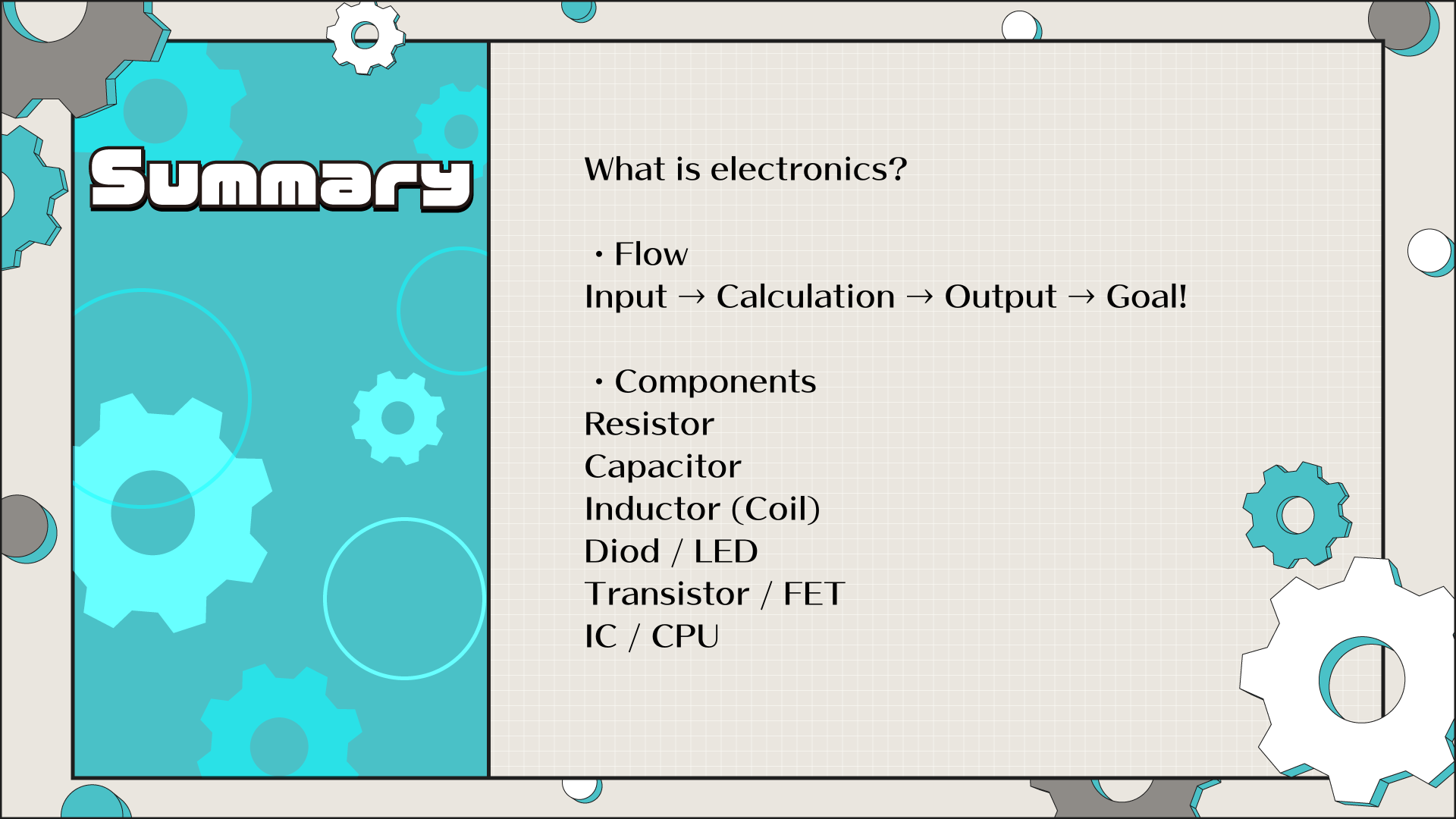 Summary

What is electronics?

・Flow
Input → Calculation → Output → Goal!

・Components
Resistor
Capacitor
Inductor (Coil)
Diod / LED
Transistor / FET
IC / CPU